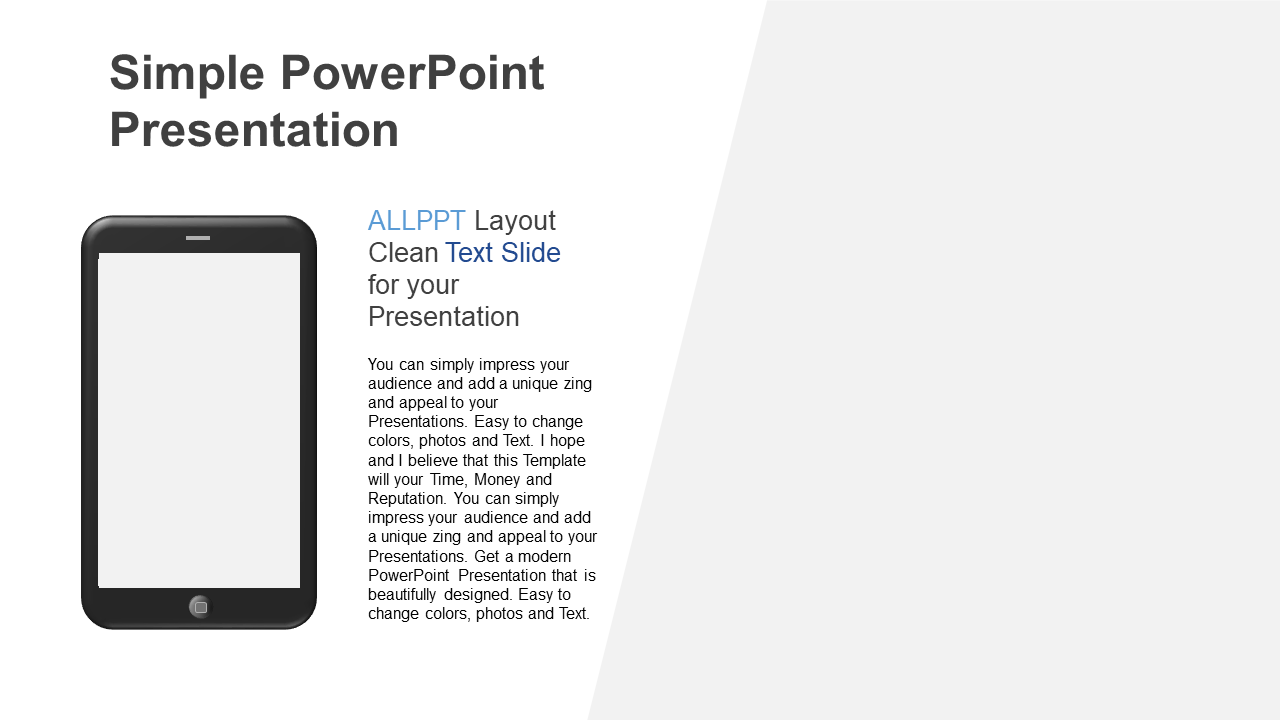 Simple PowerPoint Presentation

ALLPPT Layout Clean Text Slide for your Presentation

You can simply impress your audience and add a unique zing and appeal to your Presentations. Easy to change colors, photos and Text. I hope and I believe that this Template will your Time, Money and Reputation. You can simply impress your audience and add a unique zing and appeal to your Presentations. Get a modern PowerPoint Presentation that is beautifully designed. Easy to change colors, photos and Text.